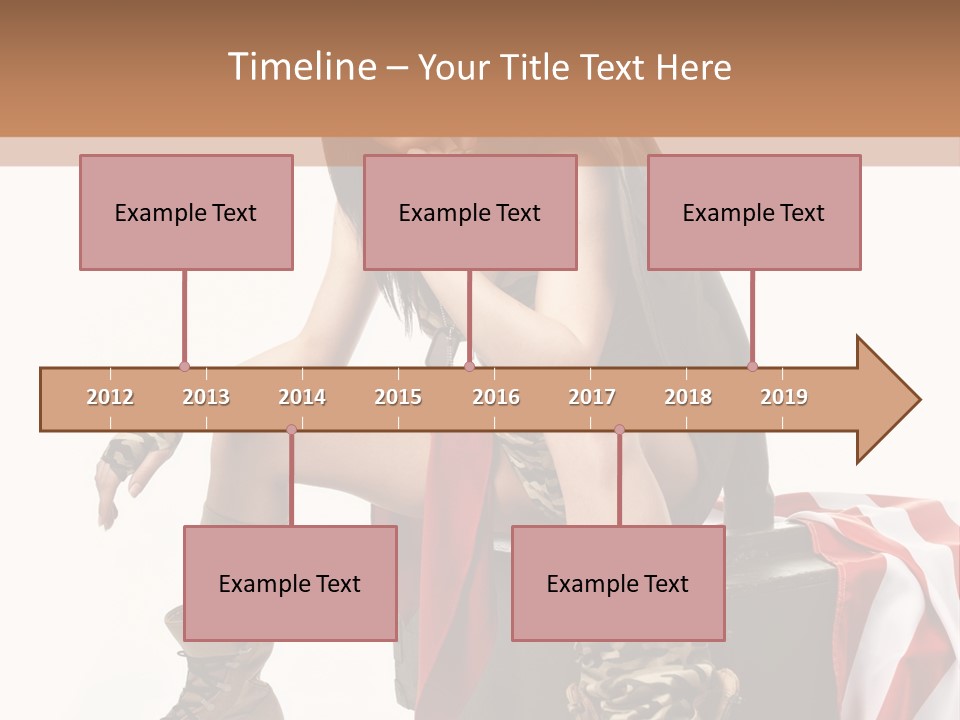 Timeline – Your Title Text Here

Example Text

Example Text

Example Text

2012 2013 2014 2015 2016 2017 2018 2019

Example Text

Example Text